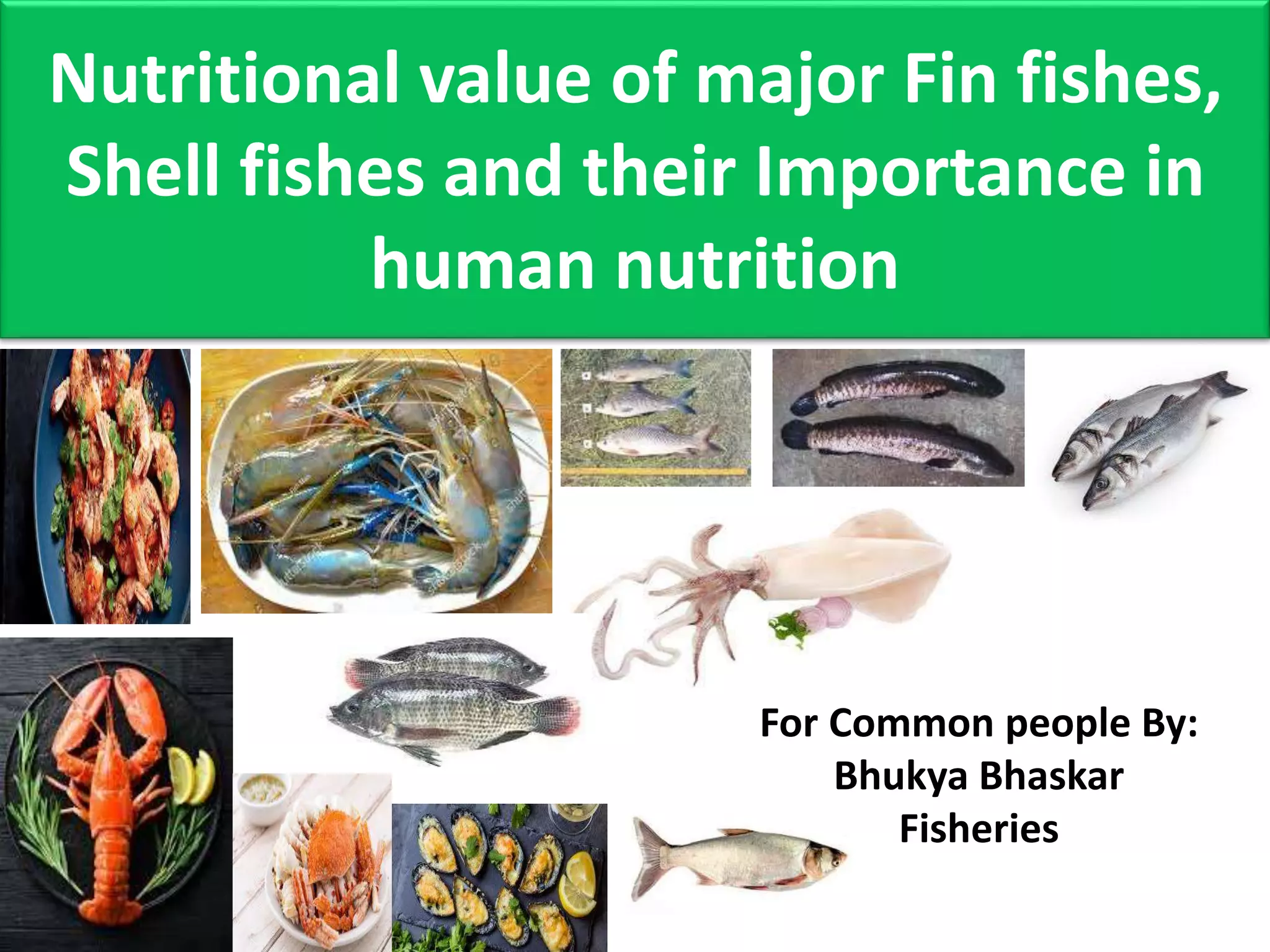 Nutritional value of major Fin fishes, Shell fishes and their Importance in human nutrition

For Common people By:
Bhukya Bhaskar
Fisheries